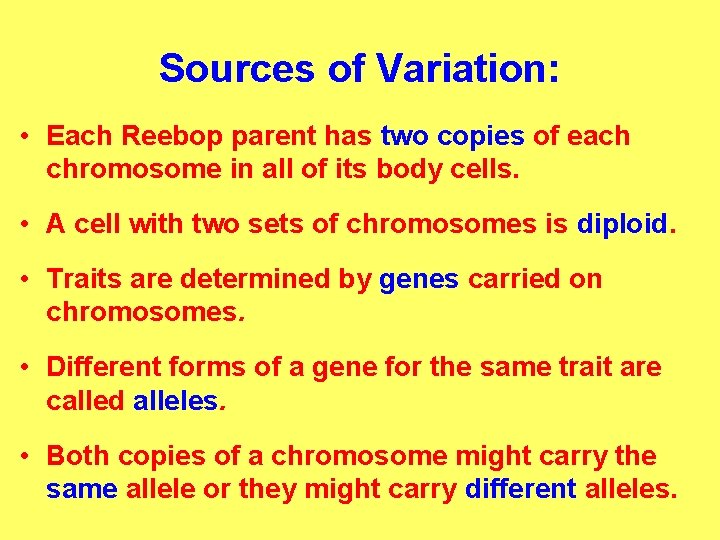 Sources of Variation:

• Each Reebop parent has two copies of each chromosome in all of its body cells.

• A cell with two sets of chromosomes is diploid.

• Traits are determined by genes carried on chromosomes.

• Different forms of a gene for the same trait are called alleles.

• Both copies of a chromosome might carry the same allele or they might carry different alleles.